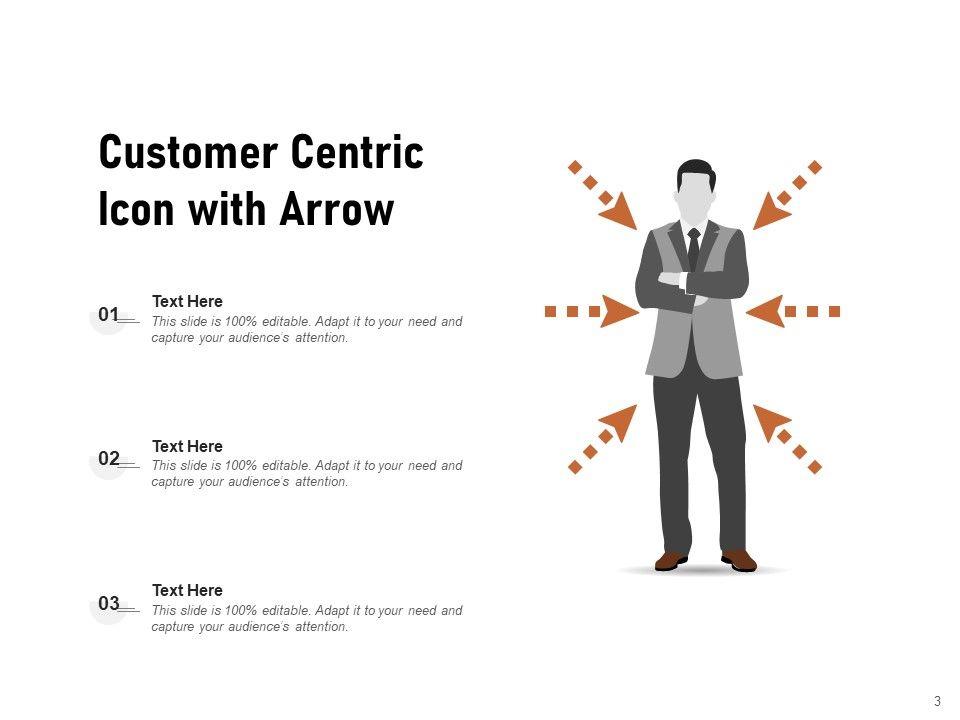 Customer Centric Icon with Arrow

01
Text Here
This slide is 100% editable. Adapt it to your need and capture your audience's attention.

02
Text Here
This slide is 100% editable. Adapt it to your need and capture your audience's attention.

03
Text Here
This slide is 100% editable. Adapt it to your need and capture your audience's attention.

3